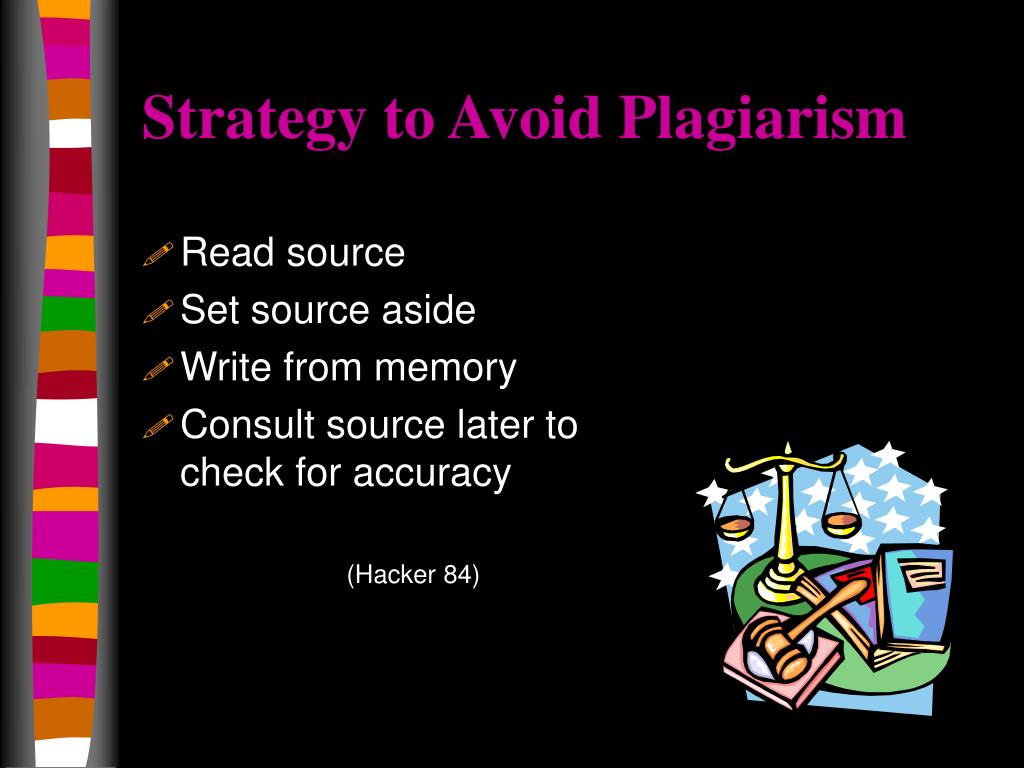 Strategy to Avoid Plagiarism

Read source
Set source aside
Write from memory
Consult source later to check for accuracy

(Hacker 84)